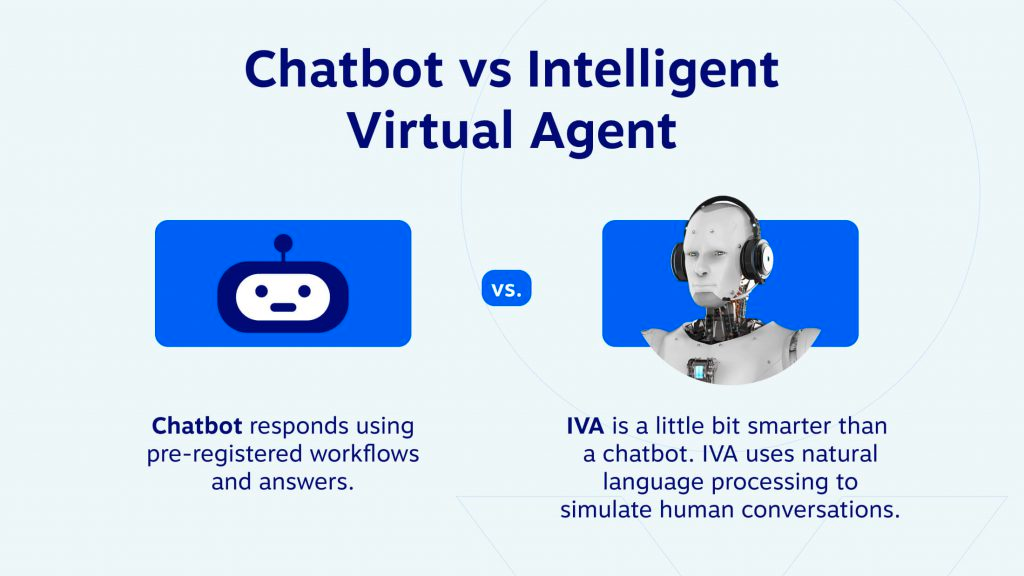 Chatbot vs Intelligent Virtual Agent

vs.

Chatbot responds using pre-registered workflows and answers.

IVA is a little bit smarter than a chatbot. IVA uses natural language processing to simulate human conversations.